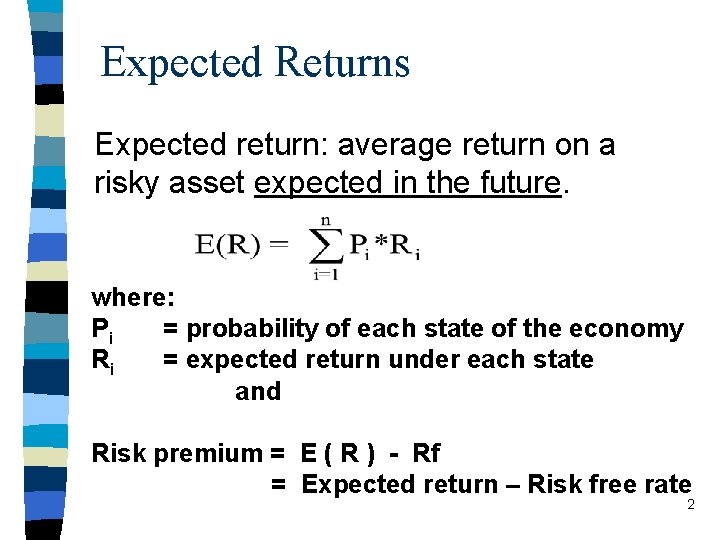 Expected Returns

Expected return: average return on a risky asset expected in the future.

$E(R) = \sum_{i=1}^{n} P_i * R_i$

where:
$P_i$ = probability of each state of the economy
$R_i$ = expected return under each state
and

Risk premium = E ( R ) - Rf
= Expected return – Risk free rate

2